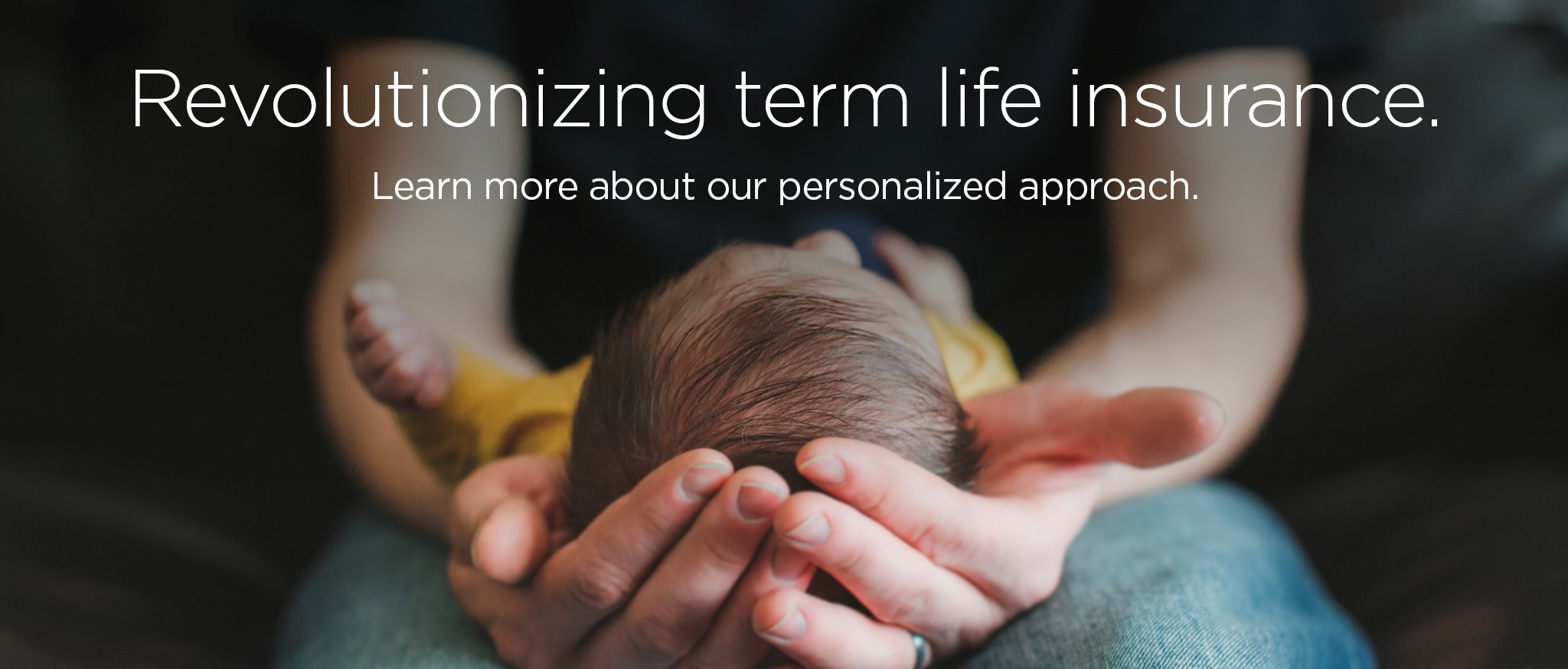 Revolutionizing term life insurance.

Learn more about our personalized approach.